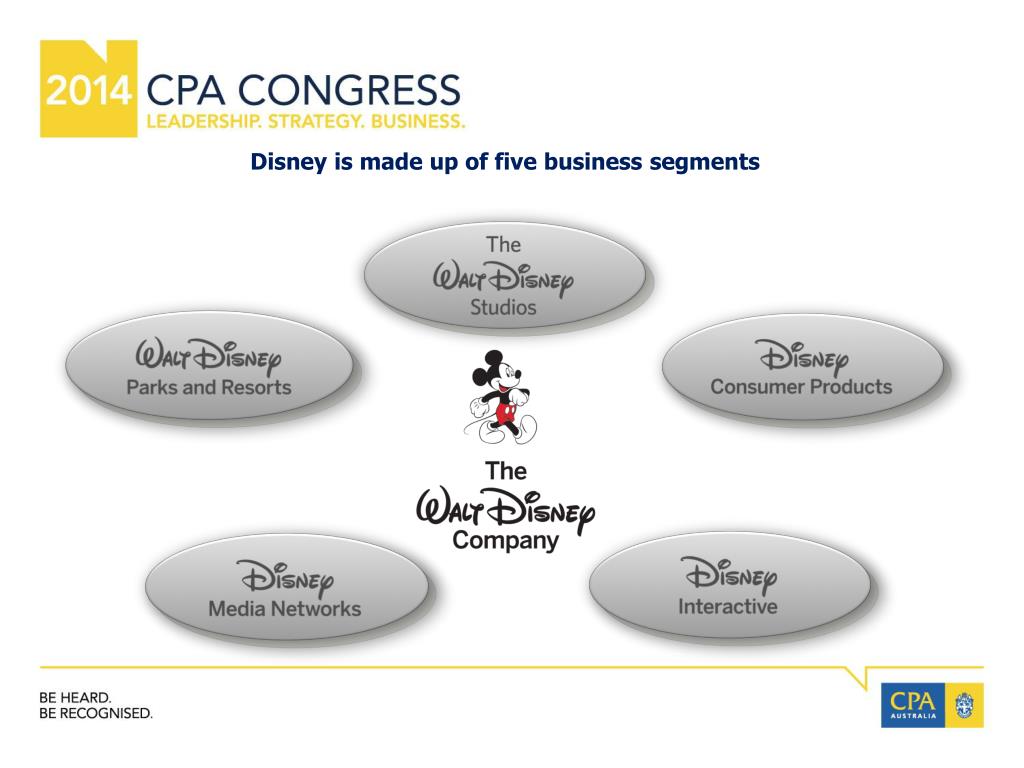 2014 CPA CONGRESS
LEADERSHIP. STRATEGY. BUSINESS.

Disney is made up of five business segments

The Walt Disney Studios

Walt Disney Parks and Resorts

Disney Consumer Products

The Walt Disney Company

Disney Media Networks

Disney Interactive

BE HEARD.
BE RECOGNISED.

CPA AUSTRALIA